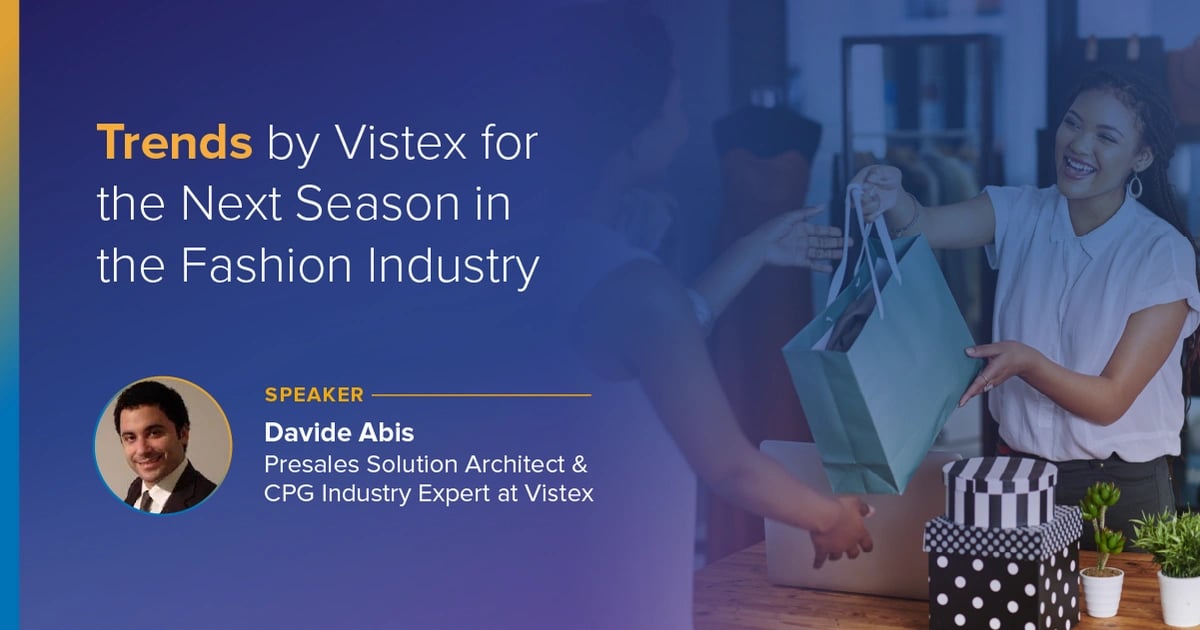 Trends by Vistex for the Next Season in the Fashion Industry

SPEAKER

Davide Abis
Presales Solution Architect & CPG Industry Expert at Vistex